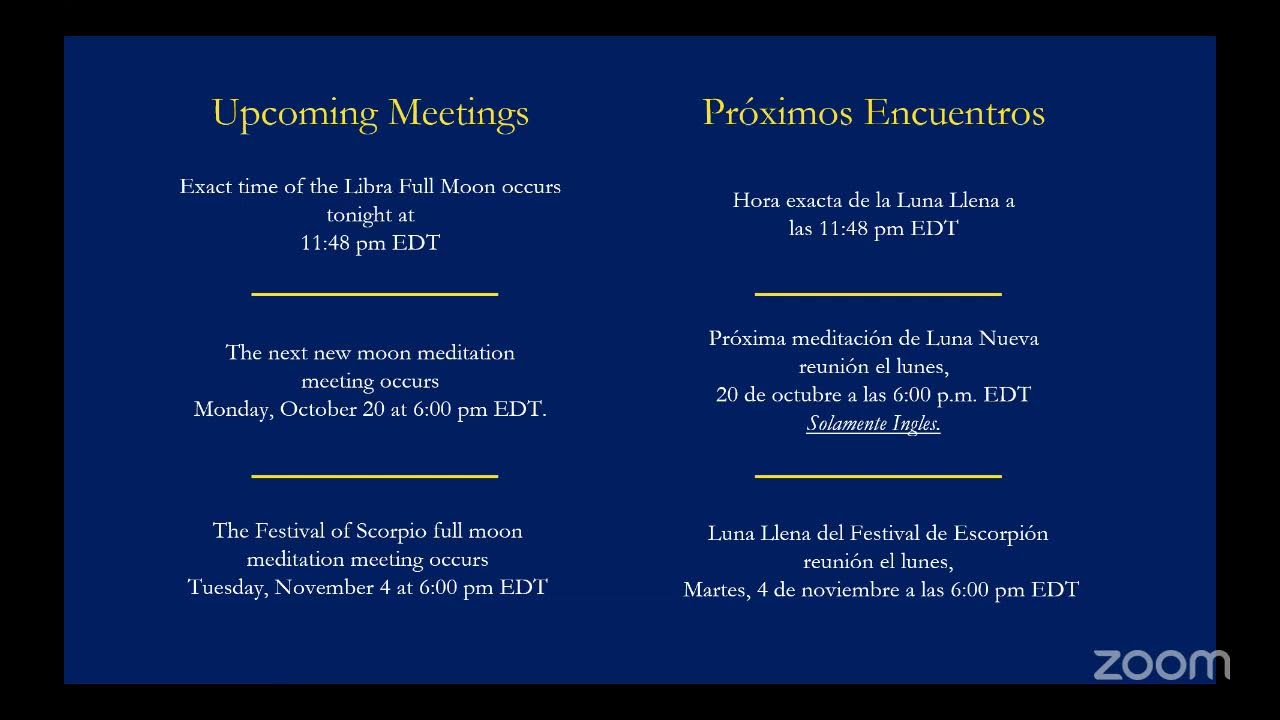 Upcoming Meetings

Exact time of the Libra Full Moon occurs tonight at 11:48 pm EDT

The next new moon meditation meeting occurs Monday, October 20 at 6:00 pm EDT.

The Festival of Scorpio full moon meditation meeting occurs Tuesday, November 4 at 6:00 pm EDT

Próximos Encuentros

Hora exacta de la Luna Llena a las 11:48 pm EDT

Próxima meditación de Luna Nueva reunión el lunes, 20 de octubre a las 6:00 p.m. EDT
Solamente Ingles.

Luna Llena del Festival de Escorpión reunión el lunes, Martes, 4 de noviembre a las 6:00 pm EDT

zoom